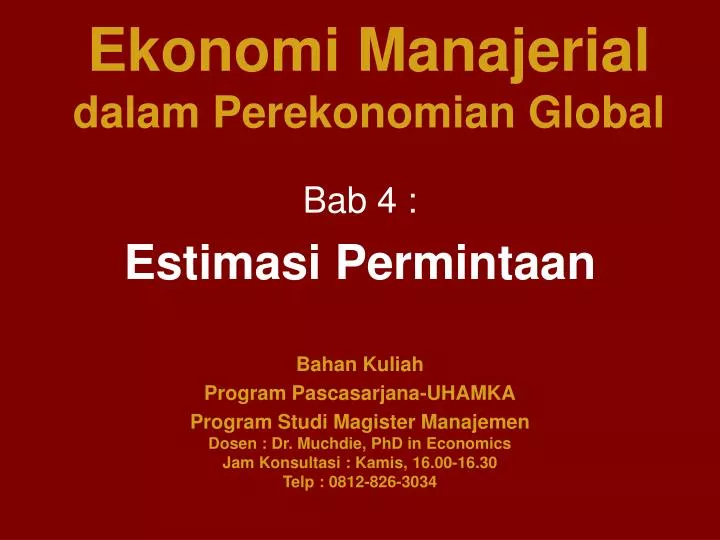 Ekonomi Manajerial
dalam Perekonomian Global

Bab 4 :
Estimasi Permintaan

Bahan Kuliah
Program Pascasarjana-UHAMKA
Program Studi Magister Manajemen
Dosen : Dr. Muchdie, PhD in Economics
Jam Konsultasi : Kamis, 16.00-16.30
Telp : 0812-826-3034